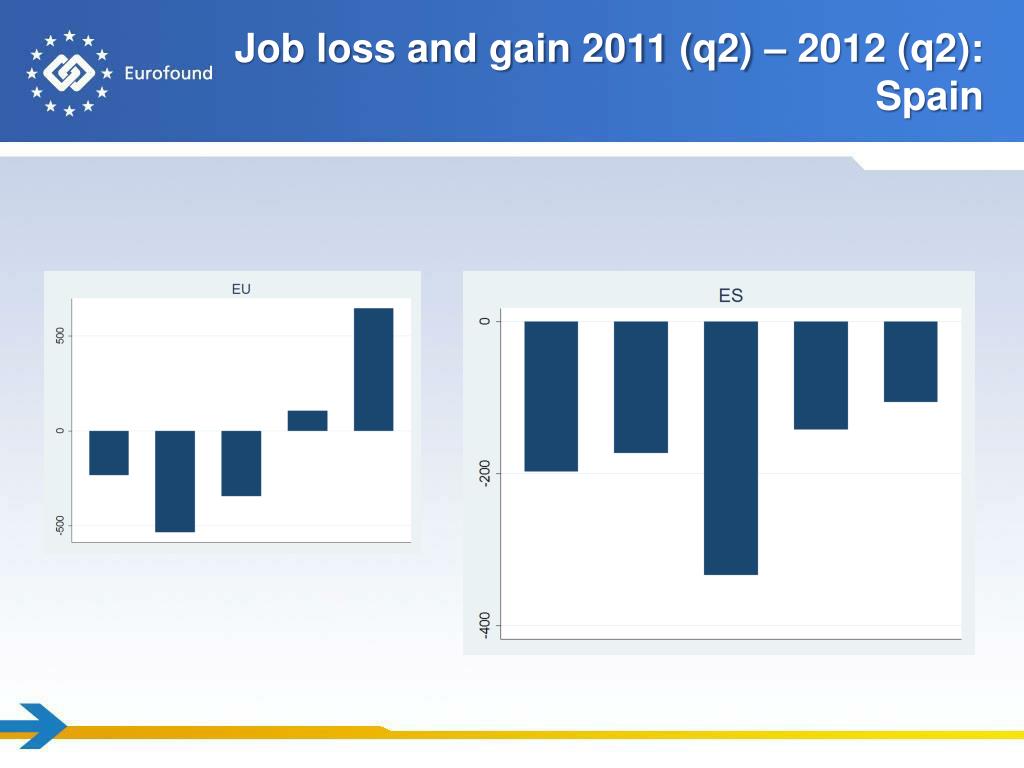 Eurofound

Job loss and gain 2011 (q2) – 2012 (q2): Spain

EU

500
0
-500

ES

0
-200
-400